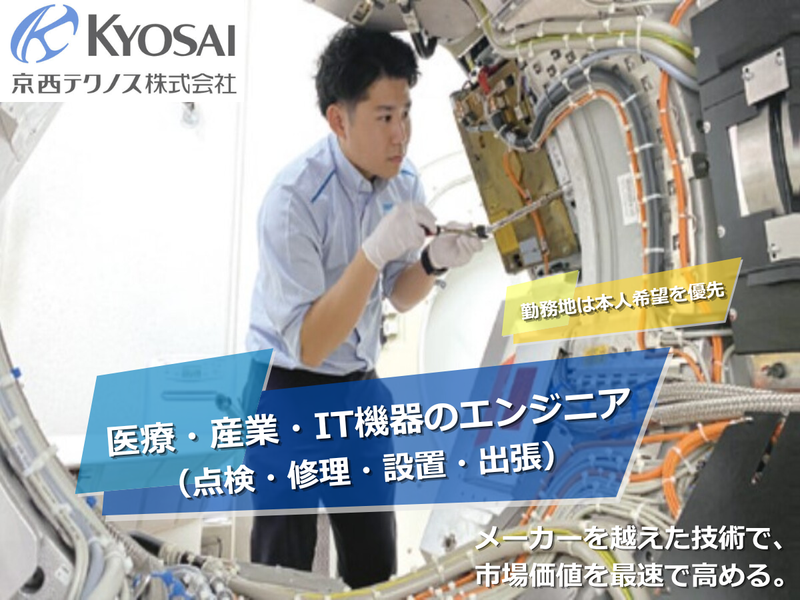 KYOSAI
京西テクノス株式会社

勤務地は本人希望を優先

医療・産業・IT機器のエンジニア
（点検・修理・設置・出張）

メーカーを越えた技術で、
市場価値を最速で高める。